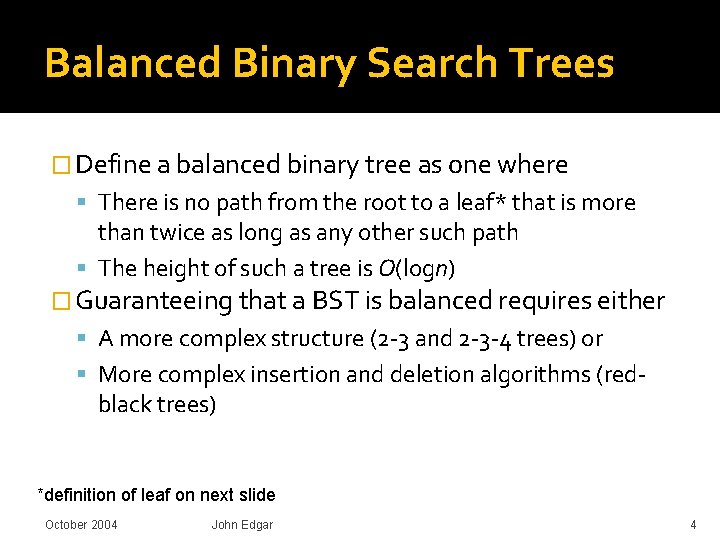 Balanced Binary Search Trees

Define a balanced binary tree as one where

There is no path from the root to a leaf* that is more than twice as long as any other such path

The height of such a tree is $O(\log n)$

Guaranteeing that a BST is balanced requires either

A more complex structure (2-3 and 2-3-4 trees) or

More complex insertion and deletion algorithms (red-black trees)

*definition of leaf on next slide

October 2004 John Edgar 4